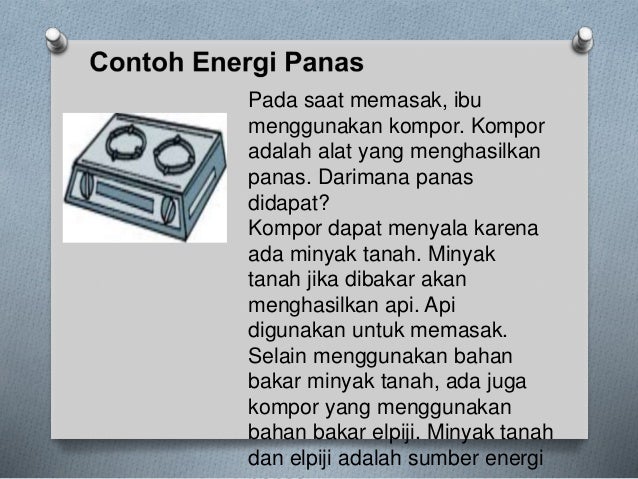 Contoh Energi Panas

Pada saat memasak, ibu menggunakan kompor. Kompor adalah alat yang menghasilkan panas. Darimana panas didapat?
Kompor dapat menyala karena ada minyak tanah. Minyak tanah jika dibakar akan menghasilkan api. Api digunakan untuk memasak. Selain menggunakan bahan bakar minyak tanah, ada juga kompor yang menggunakan bahan bakar elpiji. Minyak tanah dan elpiji adalah sumber energi